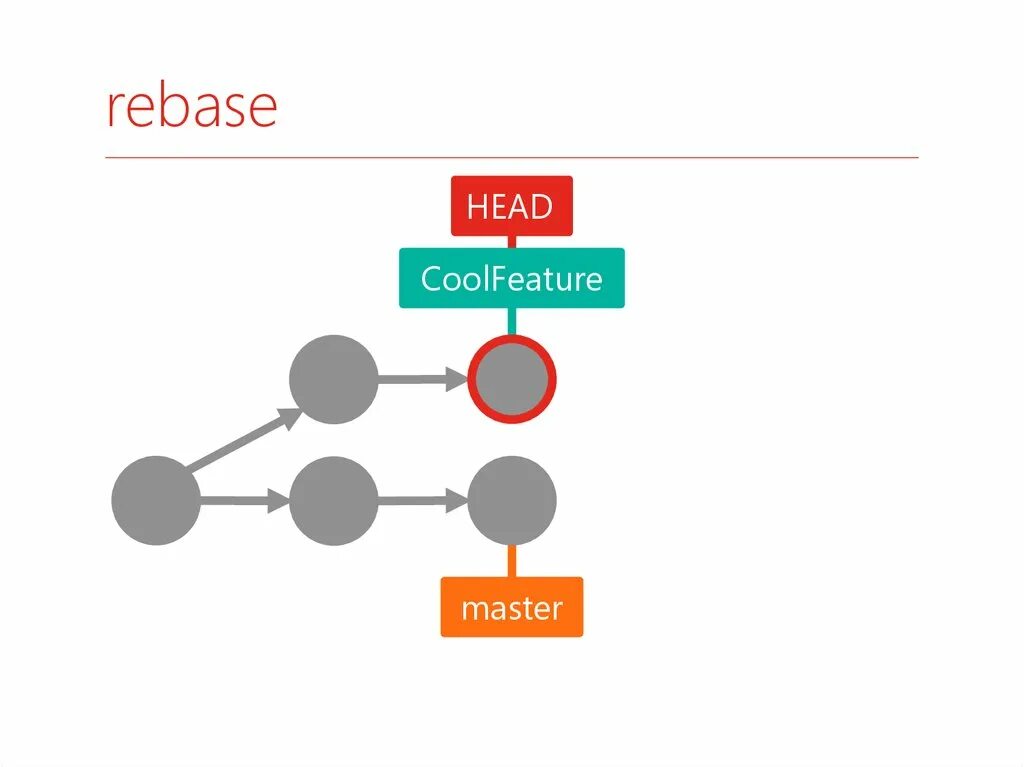 rebase

HEAD

CoolFeature

master